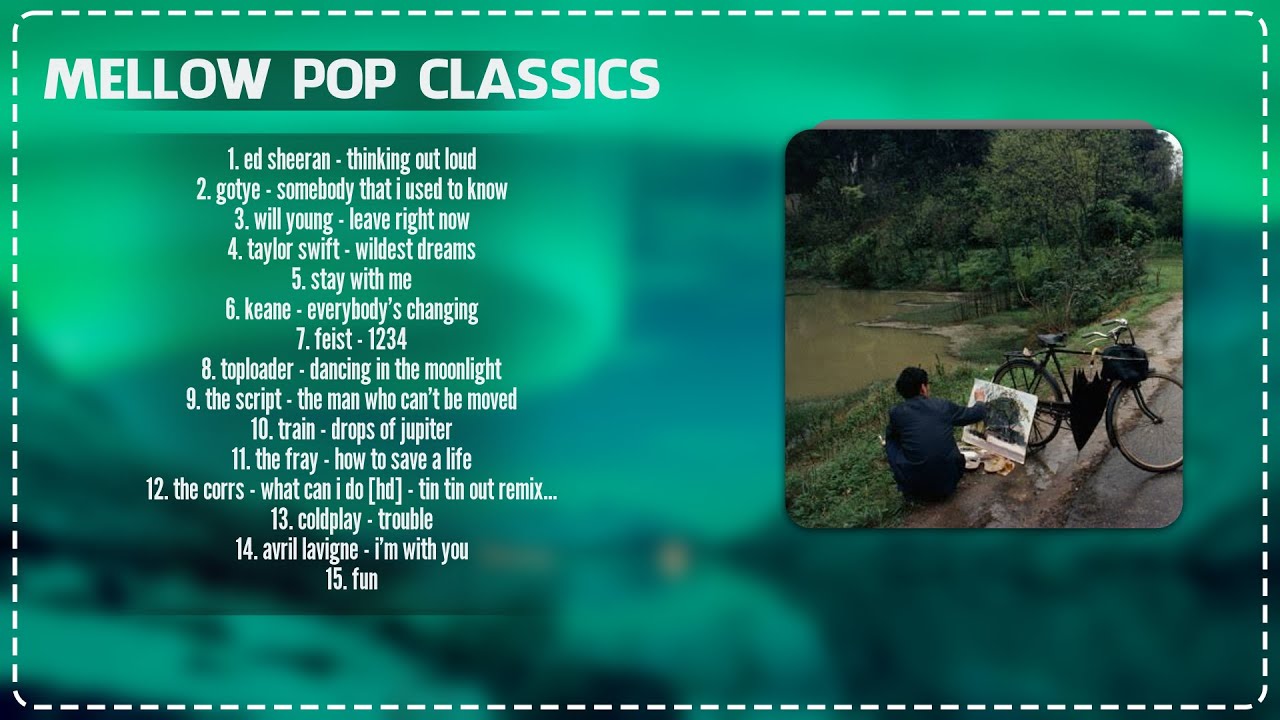 MELLOW POP CLASSICS

1. ed sheeran - thinking out loud
2. gotye - somebody that i used to know
3. will young - leave right now
4. taylor swift - wildest dreams
5. stay with me
6. keane - everybody's changing
7. feist - 1234
8. toploader - dancing in the moonlight
9. the script - the man who can't be moved
10. train - drops of jupiter
11. the fray - how to save a life
12. the corrs - what can i do [hd] - tin tin out remix...
13. coldplay - trouble
14. avril lavigne - i'm with you
15. fun